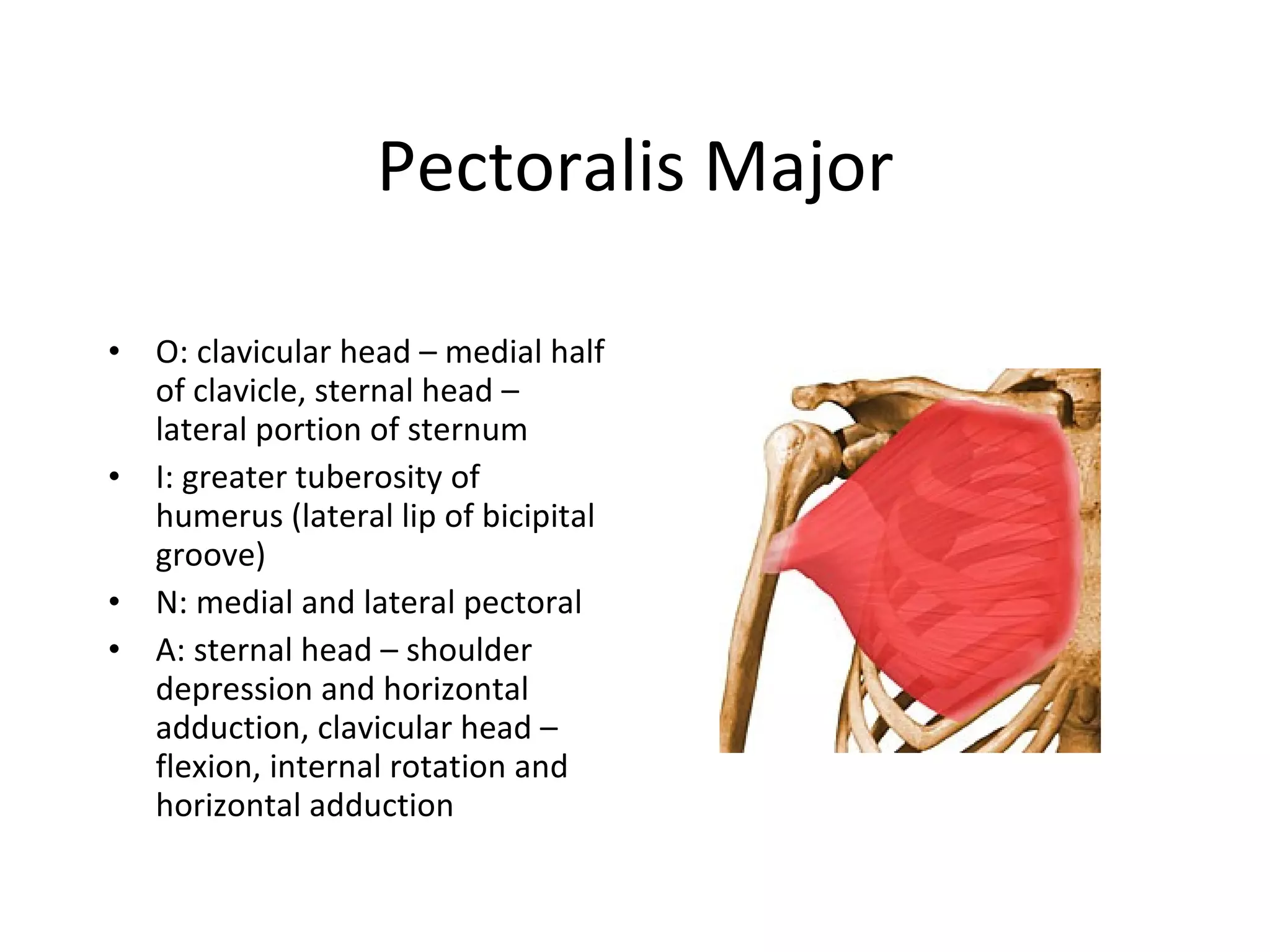 Pectoralis Major

• O: clavicular head – medial half of clavicle, sternal head – lateral portion of sternum
• I: greater tuberosity of humerus (lateral lip of bicipital groove)
• N: medial and lateral pectoral
• A: sternal head – shoulder depression and horizontal adduction, clavicular head – flexion, internal rotation and horizontal adduction